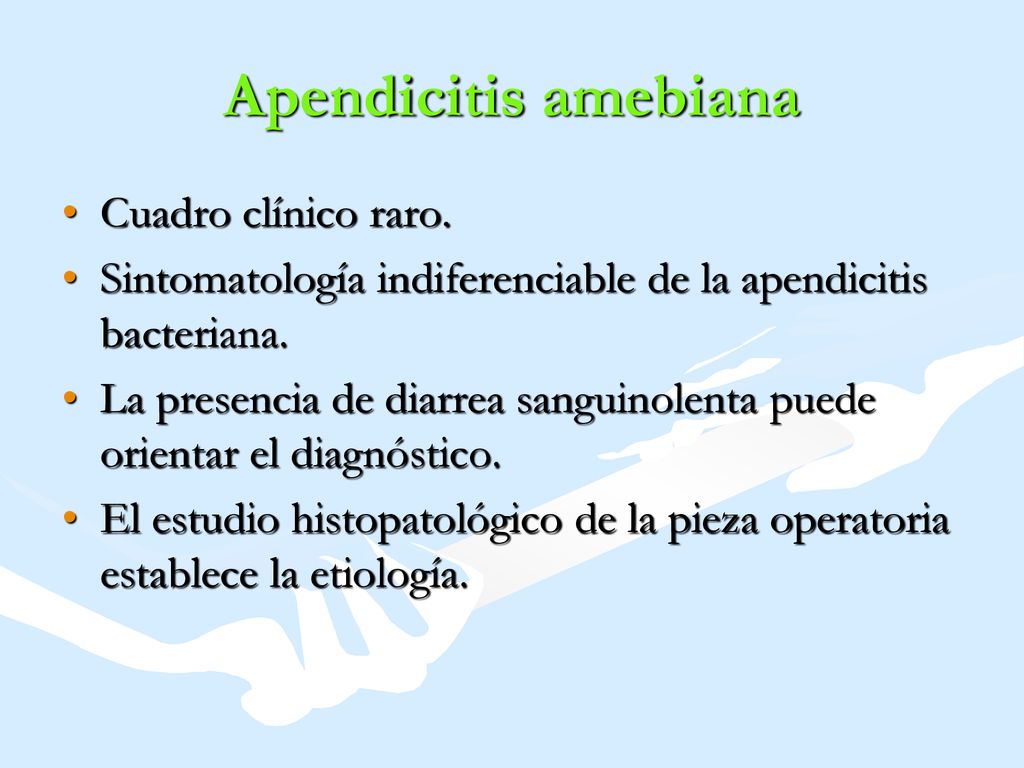 Apendicitis amebiana

• Cuadro clínico raro.
• Sintomatología indiferenciable de la apendicitis bacteriana.
• La presencia de diarrea sanguinolenta puede orientar el diagnóstico.
• El estudio histopatológico de la pieza operatoria establece la etiología.